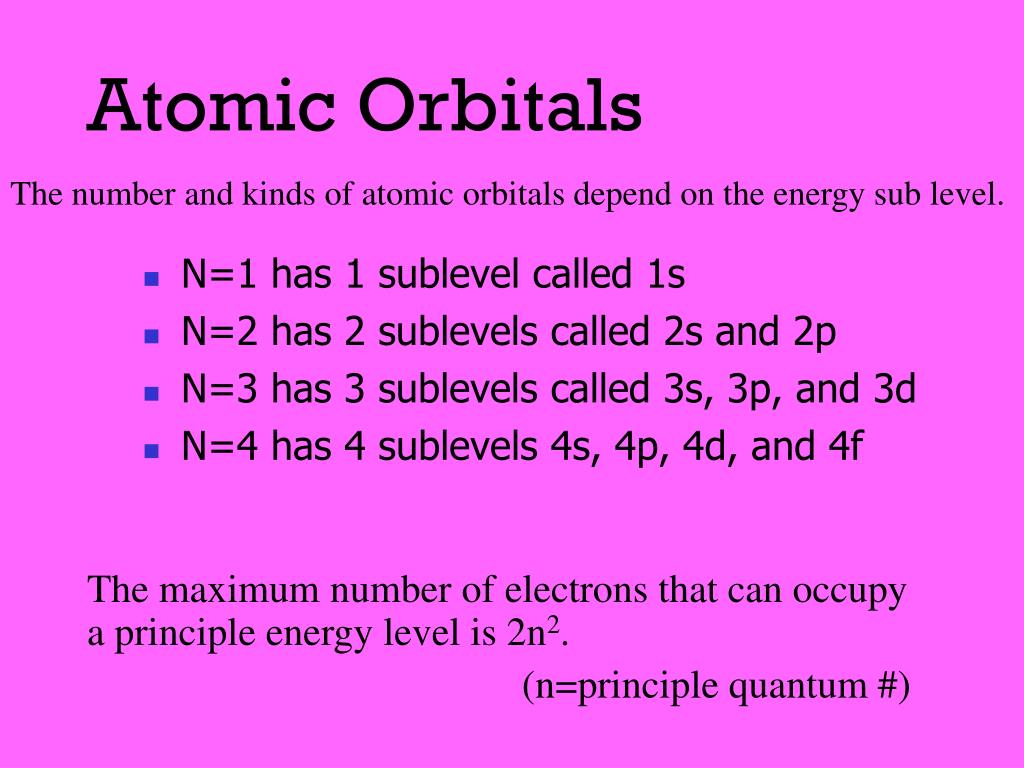 Atomic Orbitals

The number and kinds of atomic orbitals depend on the energy sub level.

- N=1 has 1 sublevel called 1s
- N=2 has 2 sublevels called 2s and 2p
- N=3 has 3 sublevels called 3s, 3p, and 3d
- N=4 has 4 sublevels 4s, 4p, 4d, and 4f

The maximum number of electrons that can occupy a principle energy level is $2n^2$.

(n=principle quantum #)